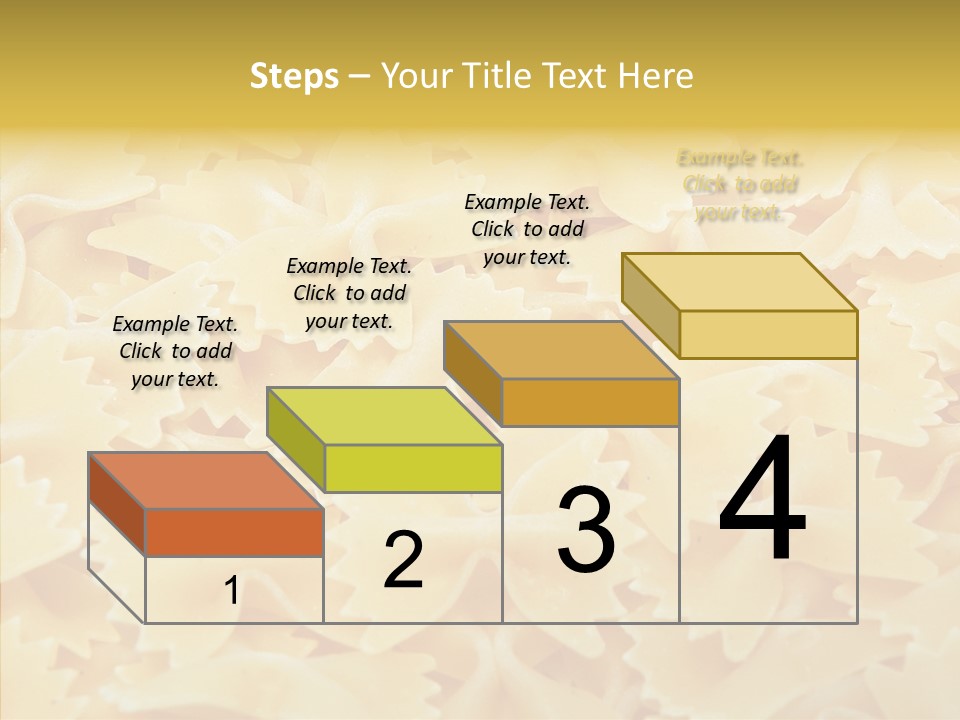 Steps – Your Title Text Here

Example Text. Click to add your text.

Example Text. Click to add your text.

Example Text. Click to add your text.

Example Text. Click to add your text.

1

2

3

4